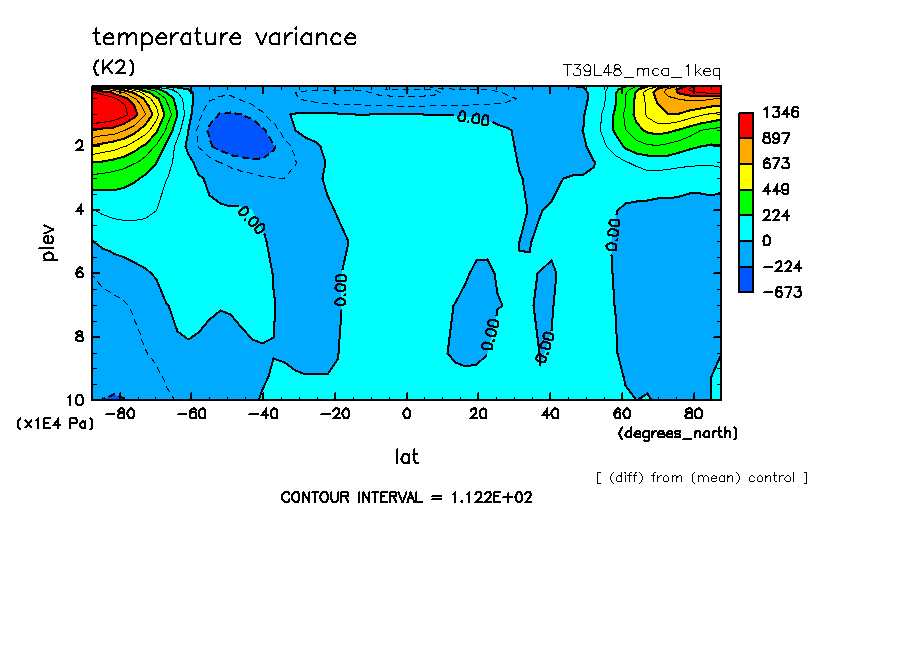 temperature variance
(K2)
T39L48_mca_1keq

1346
897
673
449
224
0
−224
−673

plev
2
4
6
8
10
(x1E4 Pa)

0.00
0.00
0.00
0.00
0.00
0.00

−80 −60 −40 −20 0 20 40 60 80
(degrees_north)
lat

[ (diff) from (mean) control ]

CONTOUR INTERVAL = 1.122E+02